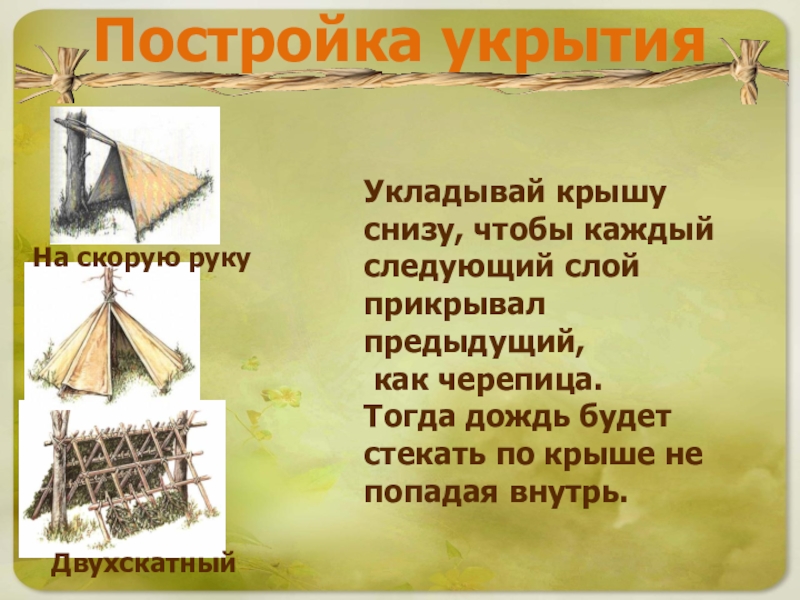 Постройка укрытия

На скорую руку

Двухскатный

Укладывай крышу снизу, чтобы каждый следующий слой прикрывал предыдущий, как черепица. Тогда дождь будет стекать по крыше не попадая внутрь.